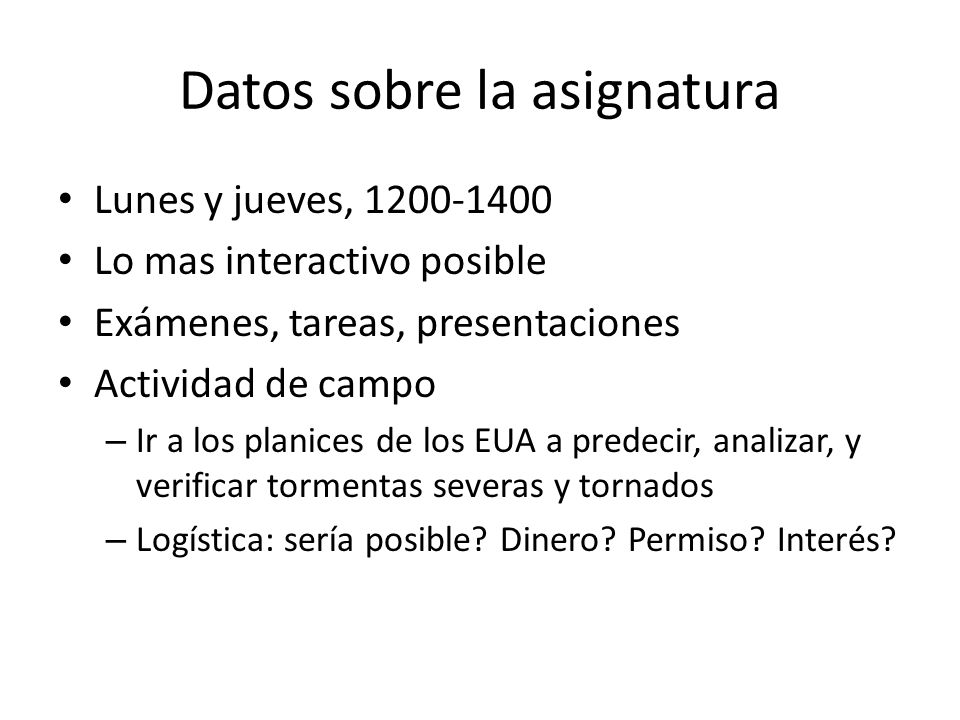 Datos sobre la asignatura

• Lunes y jueves, 1200-1400
• Lo mas interactivo posible
• Exámenes, tareas, presentaciones
• Actividad de campo
– Ir a los planices de los EUA a predecir, analizar, y verificar tormentas severas y tornados
– Logística: sería posible? Dinero? Permiso? Interés?